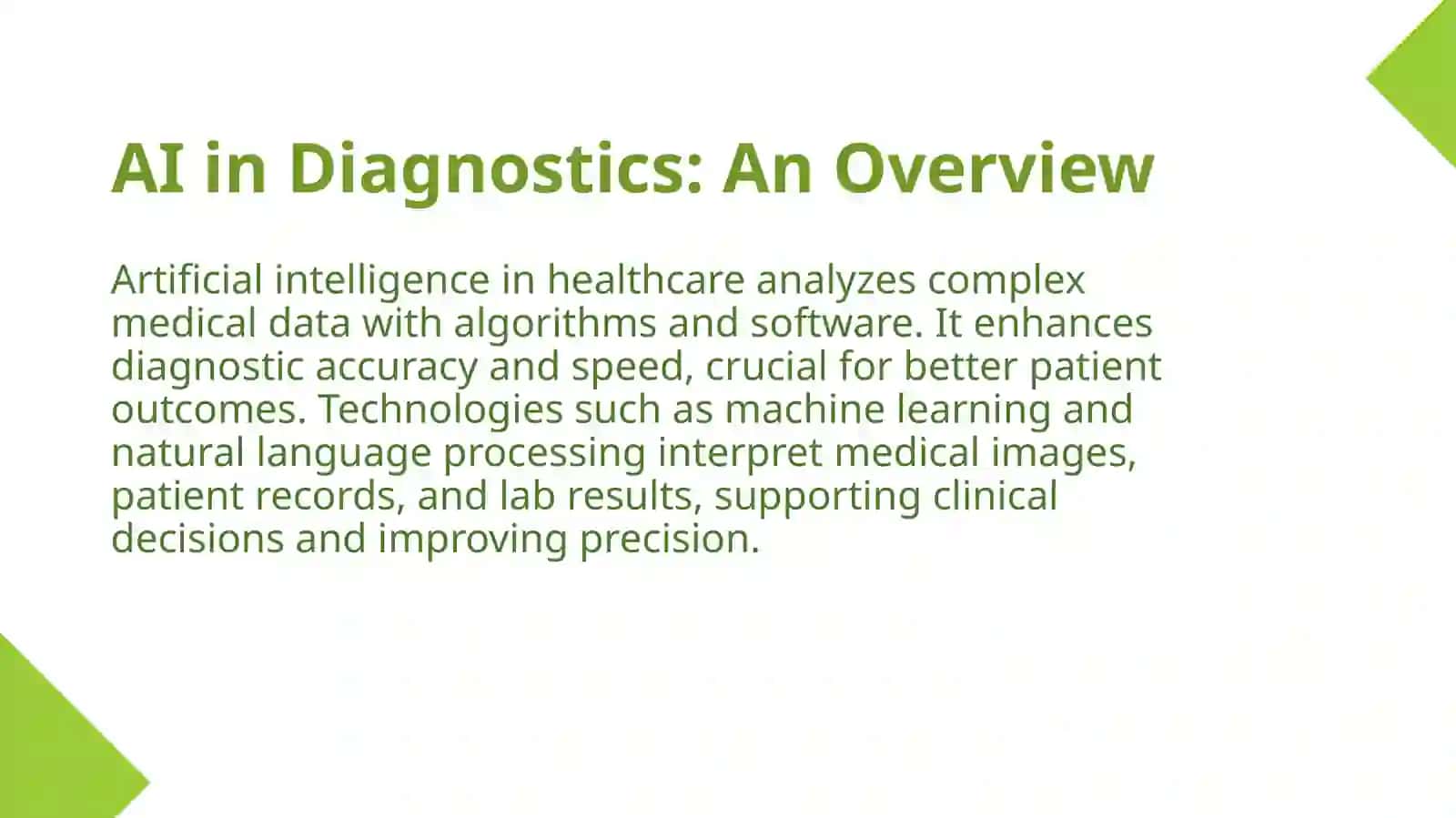 AI in Diagnostics: An Overview

Artificial intelligence in healthcare analyzes complex medical data with algorithms and software. It enhances diagnostic accuracy and speed, crucial for better patient outcomes. Technologies such as machine learning and natural language processing interpret medical images, patient records, and lab results, supporting clinical decisions and improving precision.